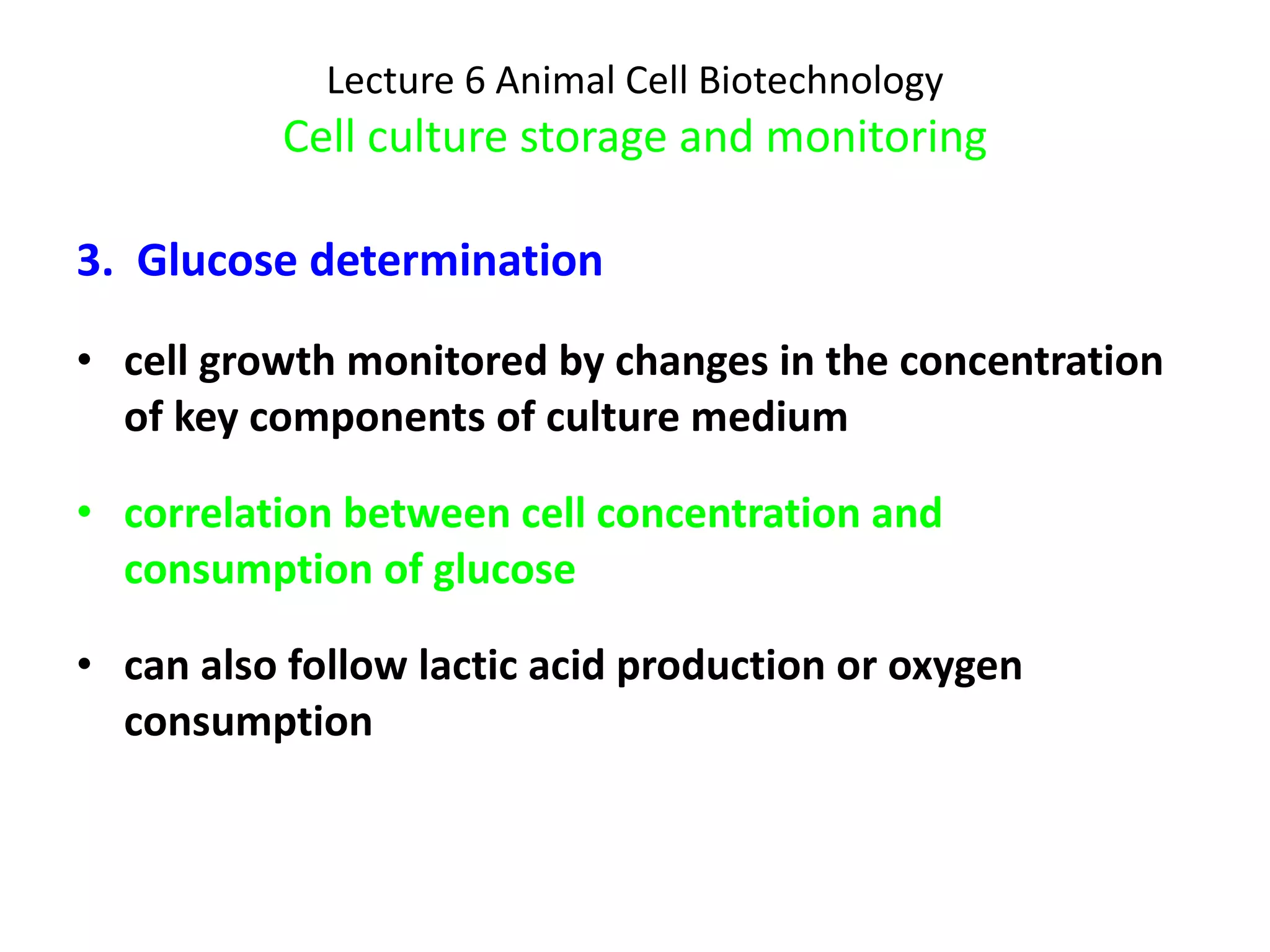 Lecture 6 Animal Cell Biotechnology
Cell culture storage and monitoring

3. Glucose determination

• cell growth monitored by changes in the concentration of key components of culture medium

• correlation between cell concentration and consumption of glucose

• can also follow lactic acid production or oxygen consumption